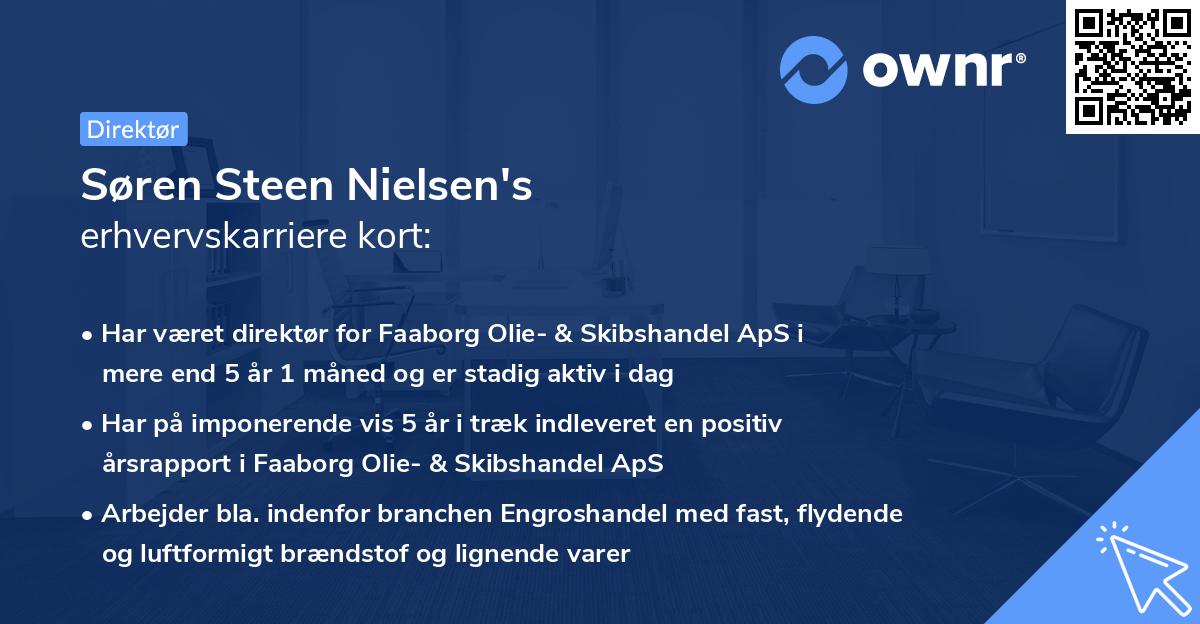 ownr®

Direktør

Søren Steen Nielsen's
erhvervskarriere kort:

• Har været direktør for Faaborg Olie- & Skibshandel ApS i mere end 5 år 1 måned og er stadig aktiv i dag

• Har på imponerende vis 5 år i træk indleveret en positiv årsrapport i Faaborg Olie- & Skibshandel ApS

• Arbejder bla. indenfor branchen Engroshandel med fast, flydende og luftformigt brændstof og lignende varer